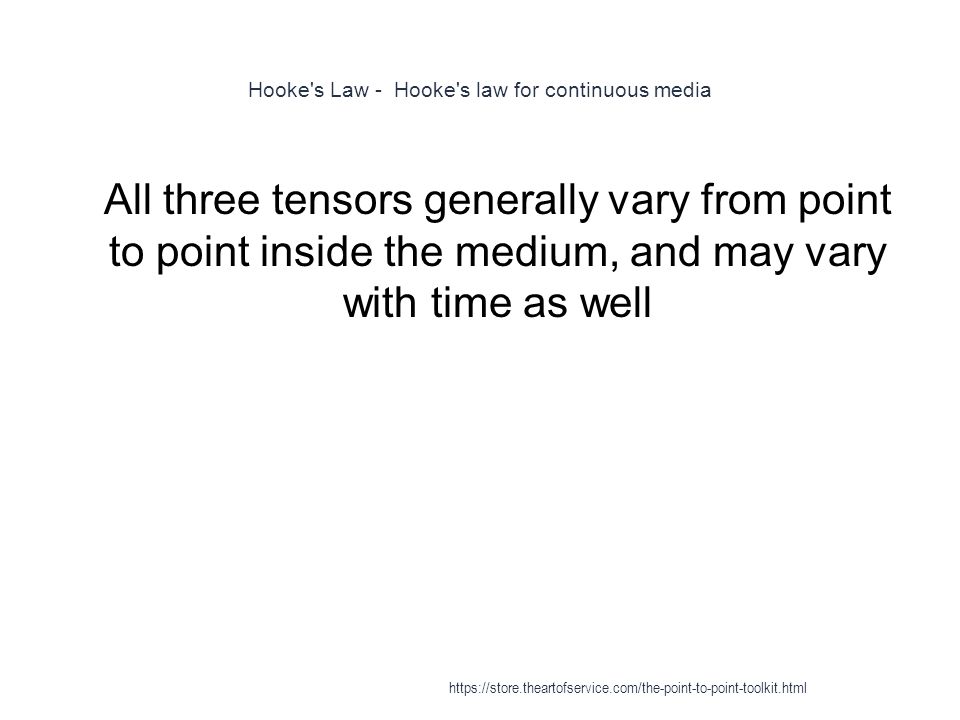 Hooke's Law - Hooke's law for continuous media

All three tensors generally vary from point to point inside the medium, and may vary with time as well

https://store.theartofservice.com/the-point-to-point-toolkit.html